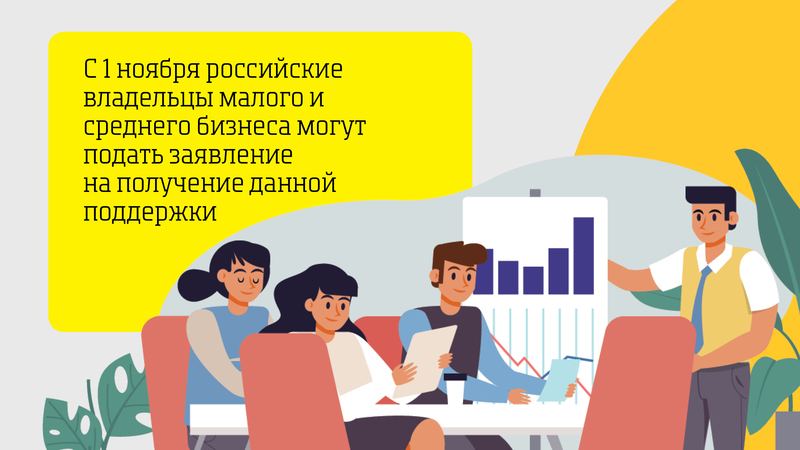 С 1 ноября российские владельцы малого и среднего бизнеса могут подать заявление на получение данной поддержки